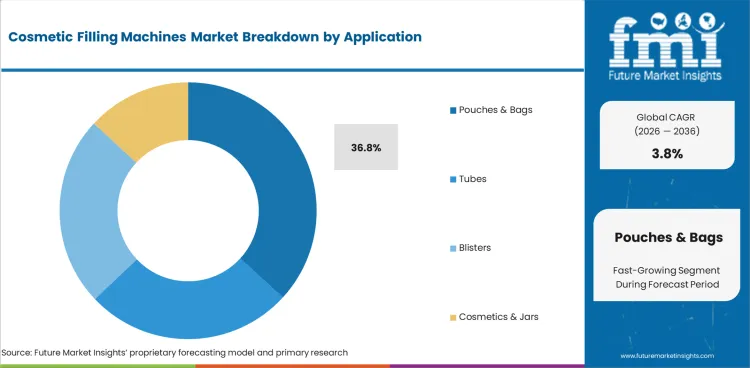 Cosmetic Filling Machines Market Breakdown by Application

36.8%

Pouches & Bags

Tubes

Blisters

Cosmetics & Jars

Source: Future Market Insights' proprietary forecasting model and primary research

fmi
Future Market Insights

Global CAGR
(2026 — 2036)
3.8%

Pouches & Bags

Fast-Growing Segment
During Forecast Period

www.futuremarketinsights.com